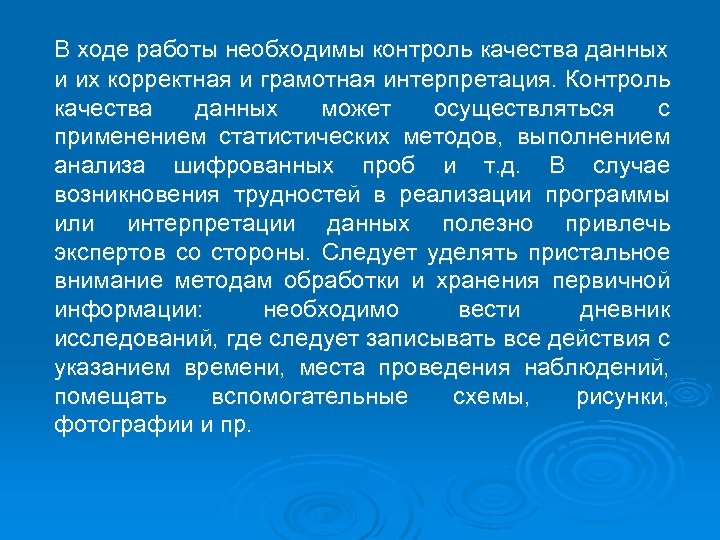 В ходе работы необходимы контроль качества данных и их корректная и грамотная интерпретация. Контроль качества данных может осуществляться с применением статистических методов, выполнением анализа шифрованных проб и т.д. В случае возникновения трудностей в реализации программы или интерпретации данных полезно привлечь экспертов со стороны. Следует уделять пристальное внимание методам обработки и хранения первичной информации: необходимо вести дневник исследований, где следует записывать все действия с указанием времени, места проведения наблюдений, помещать вспомогательные схемы, рисунки, фотографии и пр.